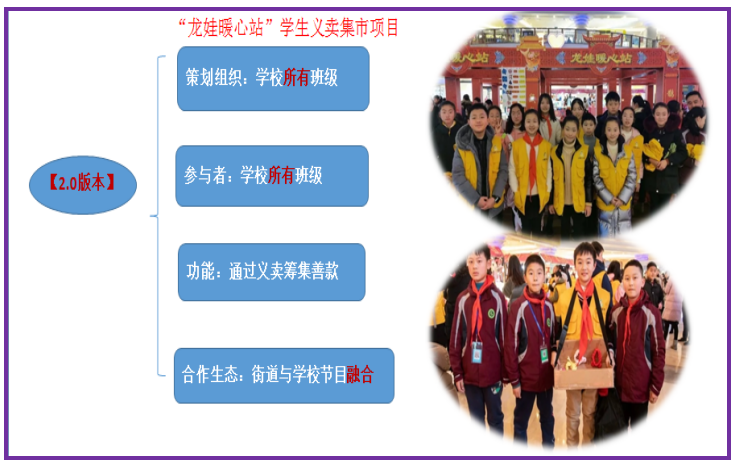 “龙娃暖心站”学生义卖集市项目

【2.0版本】

策划组织：学校所有班级

参与者：学校所有班级

功能：通过义卖筹集善款

合作生态：街道与学校节目融合

暖心站

龙娃暖心站